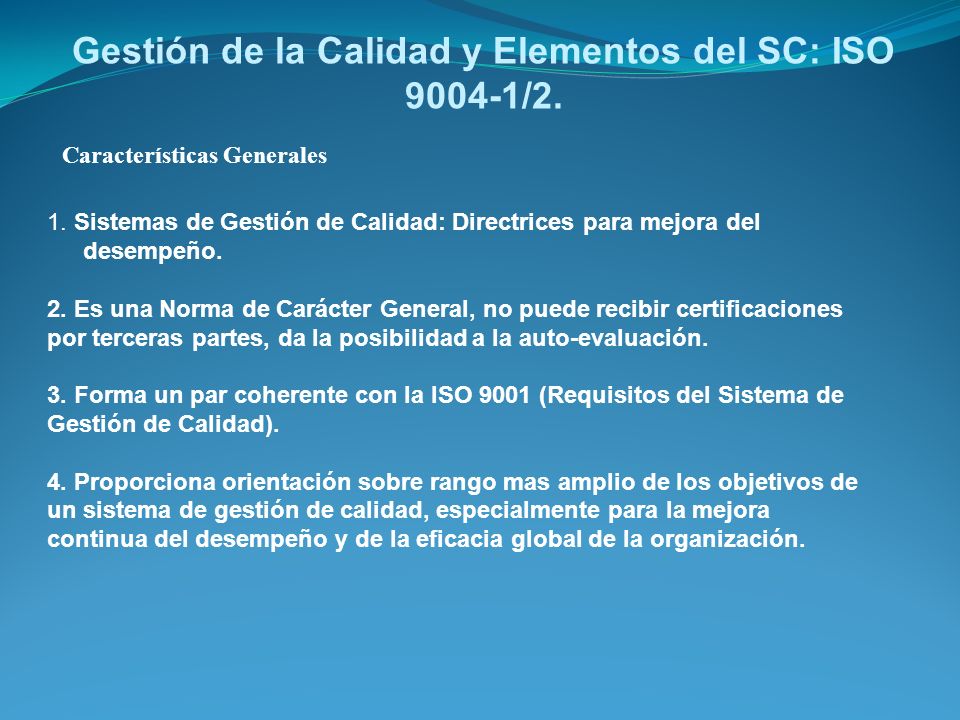 Gestión de la Calidad y Elementos del SC: ISO 9004-1/2.

Características Generales

1. Sistemas de Gestión de Calidad: Directrices para mejora del desempeño.

2. Es una Norma de Carácter General, no puede recibir certificaciones por terceras partes, da la posibilidad a la auto-evaluación.

3. Forma un par coherente con la ISO 9001 (Requisitos del Sistema de Gestión de Calidad).

4. Proporciona orientación sobre rango mas amplio de los objetivos de un sistema de gestión de calidad, especialmente para la mejora continua del desempeño y de la eficacia global de la organización.